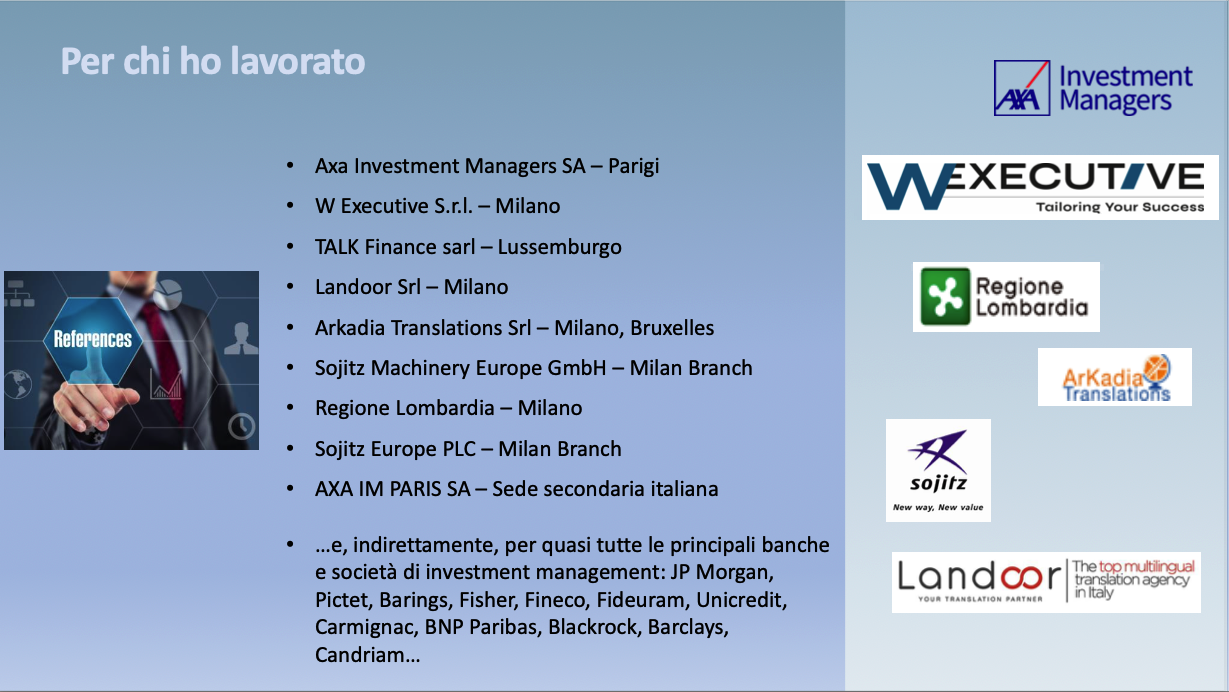 Per chi ho lavorato

References

- Axa Investment Managers SA – Parigi
- W Executive S.r.l. – Milano
- TALK Finance sarl – Lussemburgo
- Landoor Srl – Milano
- Arkadia Translations Srl – Milano, Bruxelles
- Sojitz Machinery Europe GmbH – Milan Branch
- Regione Lombardia – Milano
- Sojitz Europe PLC – Milan Branch
- AXA IM PARIS SA – Sede secondaria italiana

- …e, indirettamente, per quasi tutte le principali banche e società di investment management: JP Morgan, Pictet, Barings, Fisher, Fineco, Fideuram, Unicredit, Carmignac, BNP Paribas, Blackrock, Barclays, Candriam…

AXA Investment Managers

WEXECUTIVE
Tailoring Your Success

Regione Lombardia

ArKadia Translations

sojitz
New way, New value

Landoor
YOUR TRANSLATION PARTNER
The top multilingual translation agency in Italy